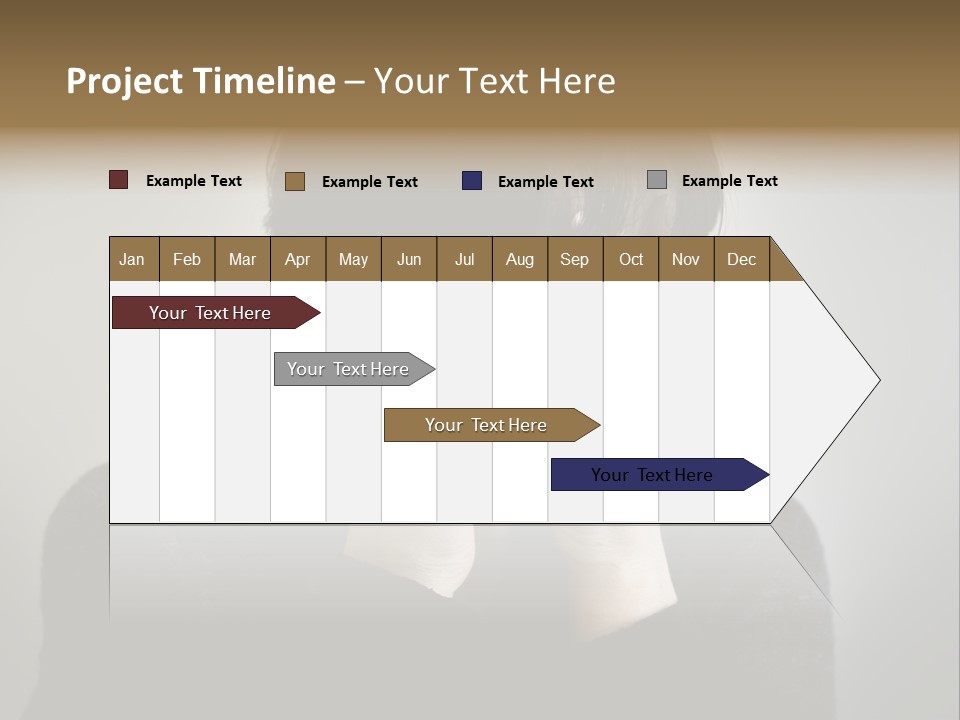 Project Timeline – Your Text Here

Example Text
Example Text
Example Text
Example Text

| Jan | Feb | Mar | Apr | May | Jun | Jul | Aug | Sep | Oct | Nov | Dec |
|---|---|---|---|---|---|---|---|---|---|---|---|

Your Text Here

Your Text Here

Your Text Here

Your Text Here